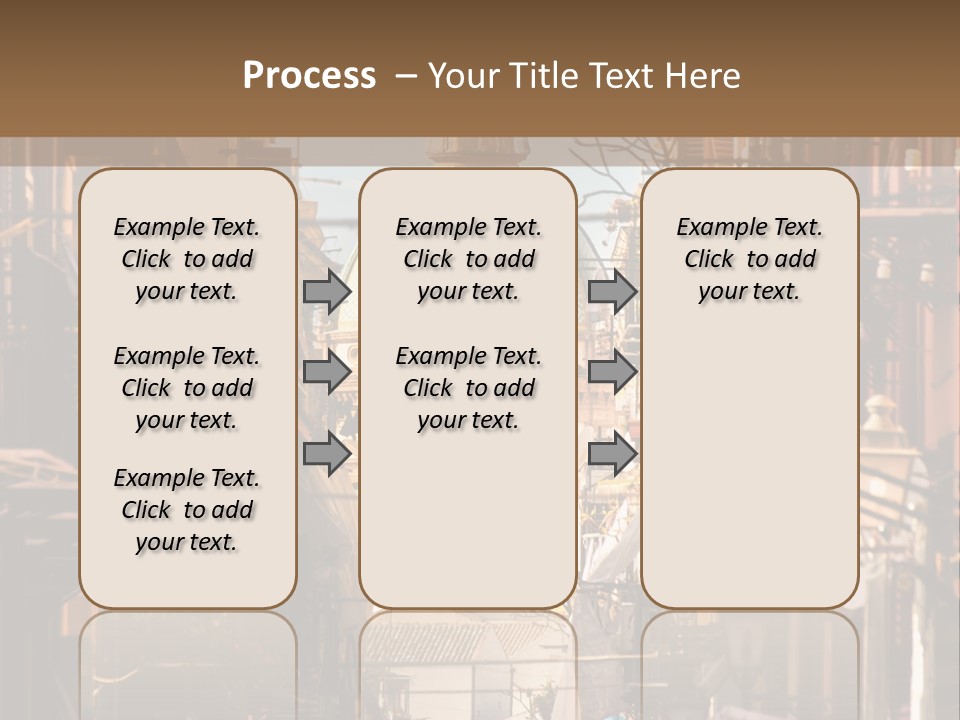 Process – Your Title Text Here

Example Text. Click to add your text.

Example Text. Click to add your text.

Example Text. Click to add your text.

Example Text. Click to add your text.

Example Text. Click to add your text.

Example Text. Click to add your text.